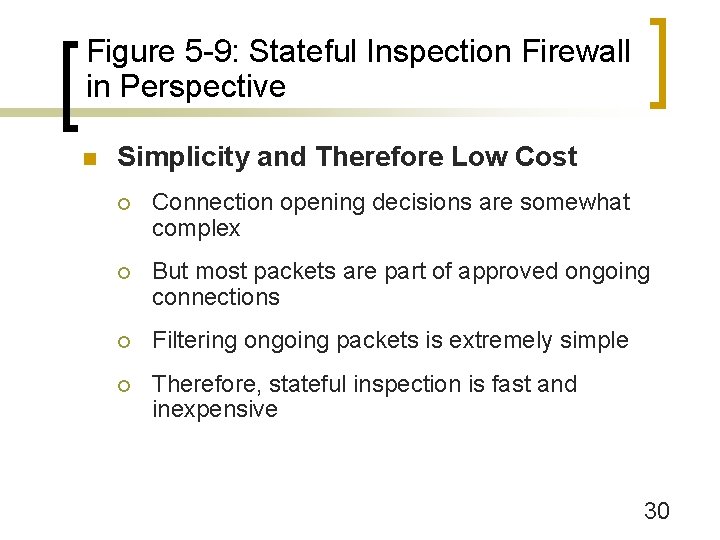 Figure 5-9: Stateful Inspection Firewall in Perspective

Simplicity and Therefore Low Cost

Connection opening decisions are somewhat complex

But most packets are part of approved ongoing connections

Filtering ongoing packets is extremely simple

Therefore, stateful inspection is fast and inexpensive

30